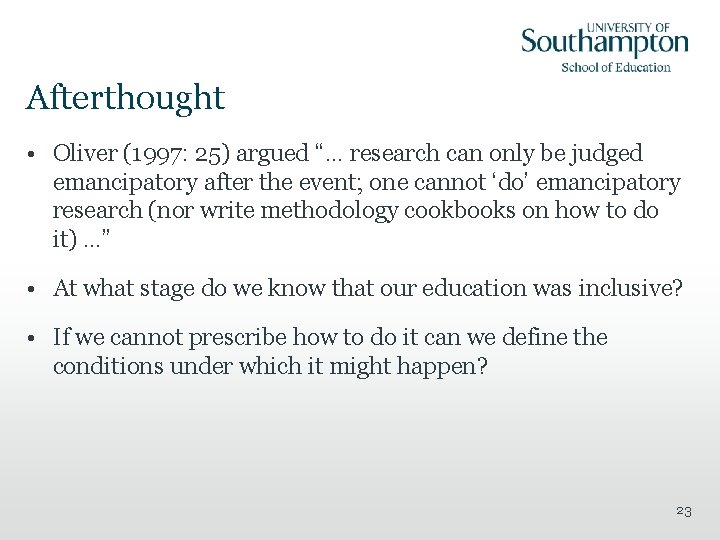 UNIVERSITY OF
Southampton
School of Education

Afterthought

• Oliver (1997: 25) argued “… research can only be judged emancipatory after the event; one cannot ‘do’ emancipatory research (nor write methodology cookbooks on how to do it) …”

• At what stage do we know that our education was inclusive?

• If we cannot prescribe how to do it can we define the conditions under which it might happen?

23